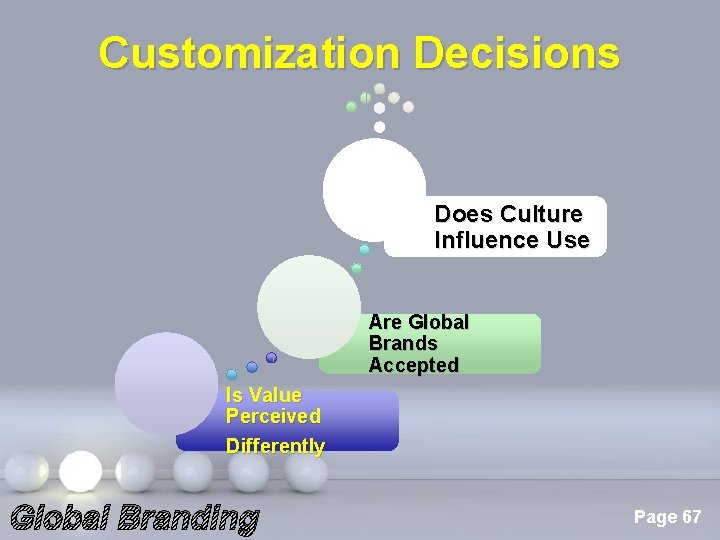 Customization Decisions

Does Culture Influence Use

Are Global Brands Accepted

Is Value Perceived Differently

Global Branding

Page 67